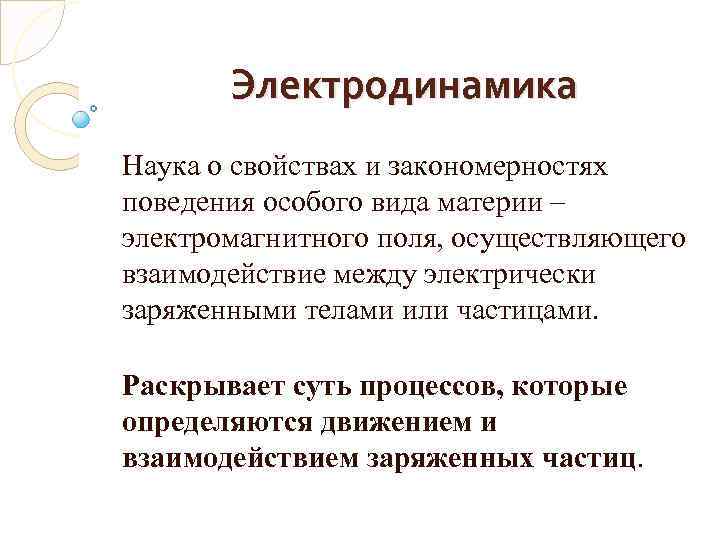 Электродинамика

Наука о свойствах и закономерностях поведения особого вида материи – электромагнитного поля, осуществляющего взаимодействие между электрически заряженными телами или частицами.

Раскрывает суть процессов, которые определяются движением и взаимодействием заряженных частиц.